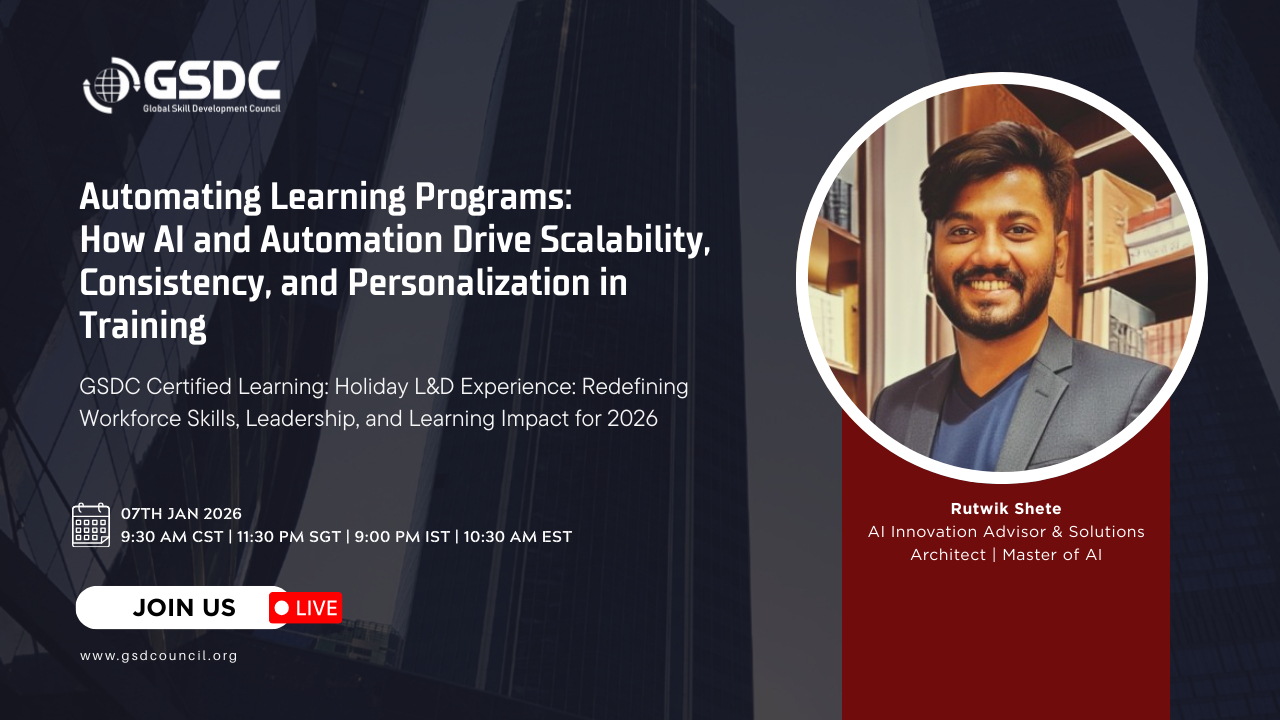 GSDC
Global Skill Development Council

Automating Learning Programs: How AI and Automation Drive Scalability, Consistency, and Personalization in Training

GSDC Certified Learning: Holiday L&D Experience: Redefining Workforce Skills, Leadership, and Learning Impact for 2026

07TH JAN 2026
9:30 AM CST | 11:30 PM SGT | 9:00 PM IST | 10:30 AM EST

JOIN US LIVE

www.gsdcouncil.org

Rutwik Shete
AI Innovation Advisor & Solutions Architect | Master of AI